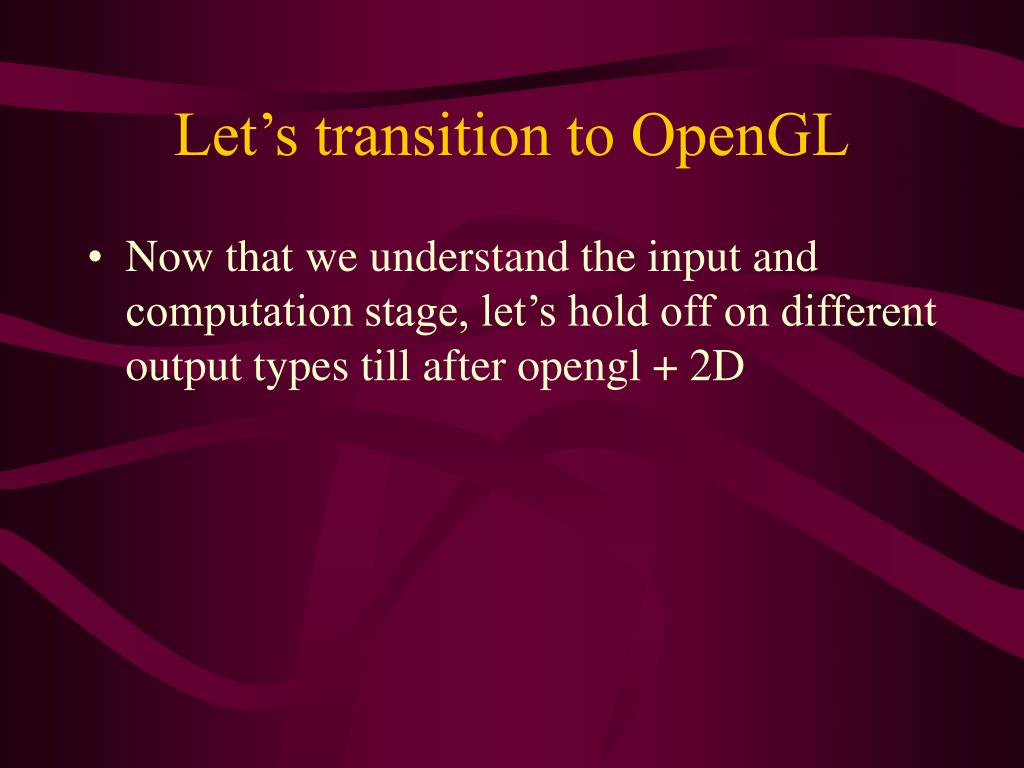 Let’s transition to OpenGL

• Now that we understand the input and computation stage, let’s hold off on different output types till after opengl + 2D